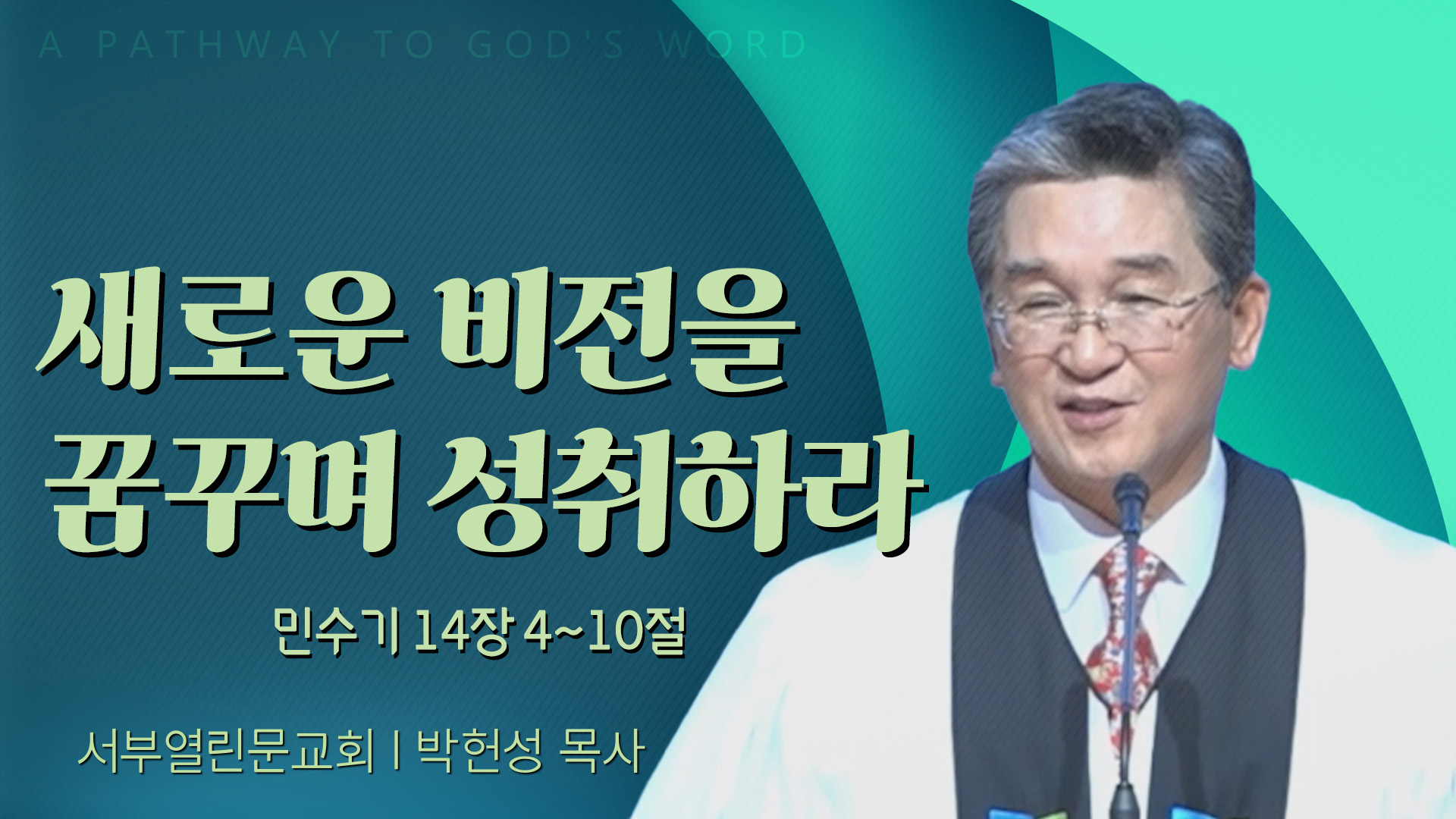 A PATHWAY TO GOD'S WORD

새로운 비전을
꿈꾸며 성취하라

민수기 14장 4~10절

서부열린문교회 | 박헌성 목사